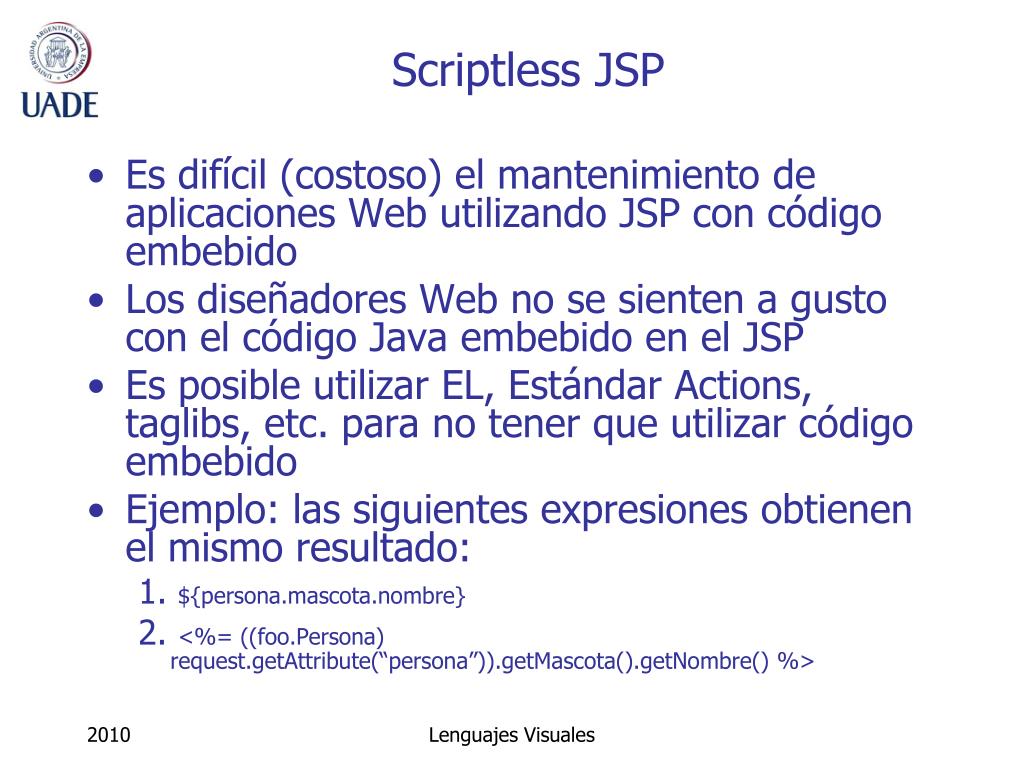 UNIVERSIDAD ARGENTINA DE LA EMPRESA
UADE

Scriptless JSP

• Es difícil (costoso) el mantenimiento de aplicaciones Web utilizando JSP con código embebido
• Los diseñadores Web no se sienten a gusto con el código Java embebido en el JSP
• Es posible utilizar EL, Estándar Actions, taglibs, etc. para no tener que utilizar código embebido
• Ejemplo: las siguientes expresiones obtienen el mismo resultado:
1. ${persona.mascota.nombre}
2. <%= ((foo.Persona) request.getAttribute(“persona”)).getMascota().getNombre() %>

2010

Lenguajes Visuales